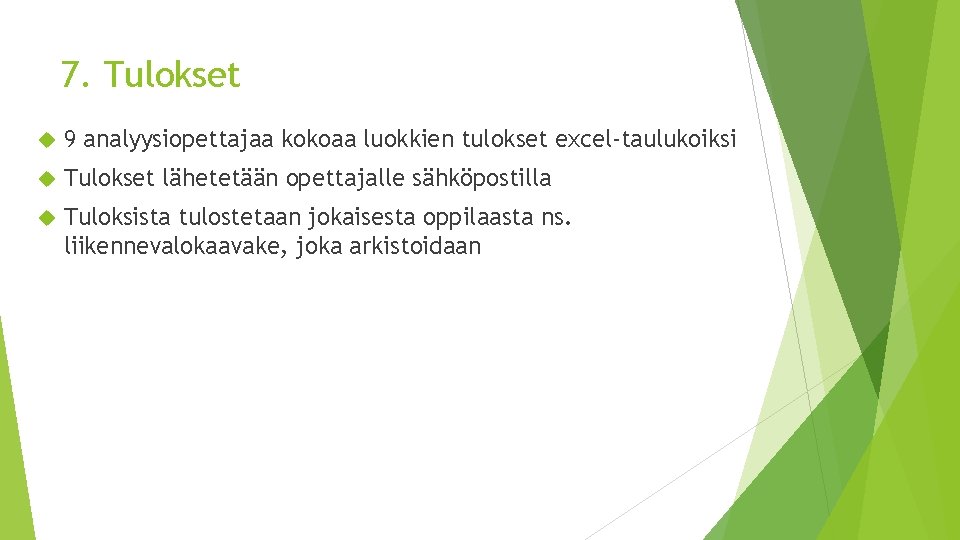 7. Tulokset

9 analyysiopettajaa kokoaa luokkien tulokset excel-taulukoiksi

Tulokset lähetetään opettajalle sähköpostilla

Tuloksista tulostetaan jokaisesta oppilaasta ns. liikennevalokaavake, joka arkistoidaan